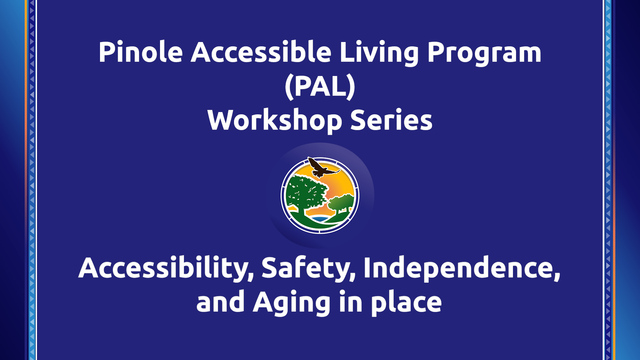 Pinole Accessible Living Program
(PAL)
Workshop Series

Accessibility, Safety, Independence, and Aging in place